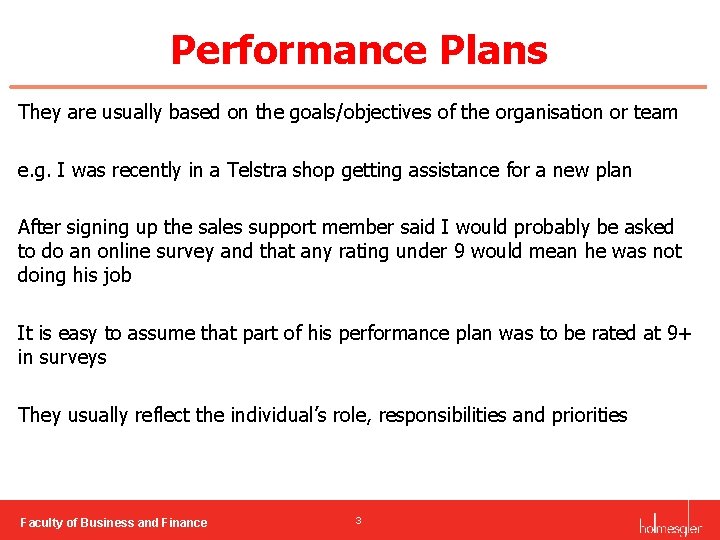 Performance Plans

They are usually based on the goals/objectives of the organisation or team

e.g. I was recently in a Telstra shop getting assistance for a new plan

After signing up the sales support member said I would probably be asked to do an online survey and that any rating under 9 would mean he was not doing his job

It is easy to assume that part of his performance plan was to be rated at 9+ in surveys

They usually reflect the individual's role, responsibilities and priorities

Faculty of Business and Finance

3

holmesglen